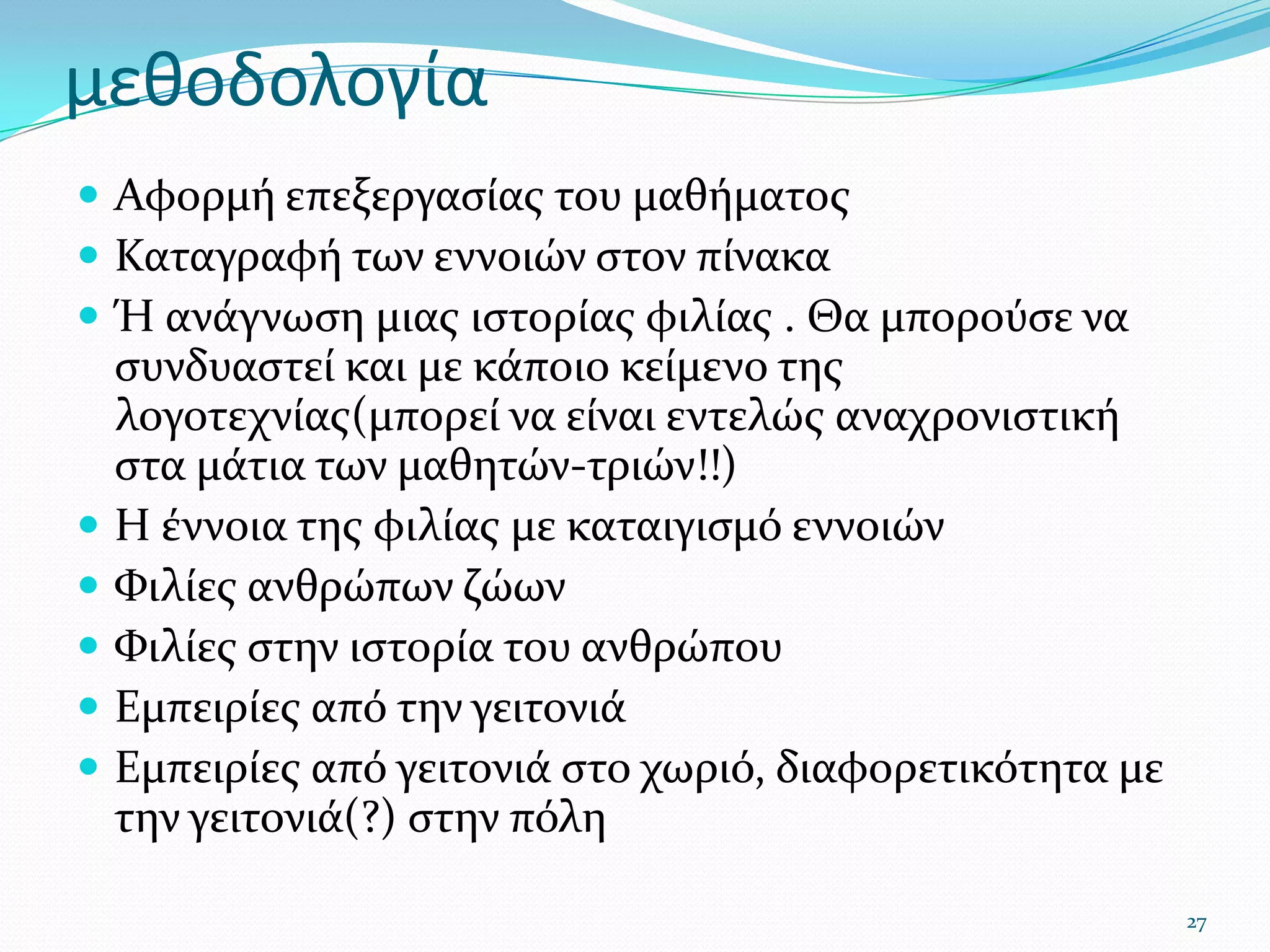 μεθοδολογία

- Αφορμή επεξεργασίας του μαθήματος
- Καταγραφή των εννοιών στον πίνακα
- Ή ανάγνωση μιας ιστορίας φιλίας . Θα μπορούσε να συνδυαστεί και με κάποιο κείμενο της λογοτεχνίας(μπορεί να είναι εντελώς αναχρονιστική στα μάτια των μαθητών-τριών!!)
- Η έννοια της φιλίας με καταιγισμό εννοιών
- Φιλίες ανθρώπων ζώων
- Φιλίες στην ιστορία του ανθρώπου
- Εμπειρίες από την γειτονιά
- Εμπειρίες από γειτονιά στο χωριό, διαφορετικότητα με την γειτονιά(?) στην πόλη

27